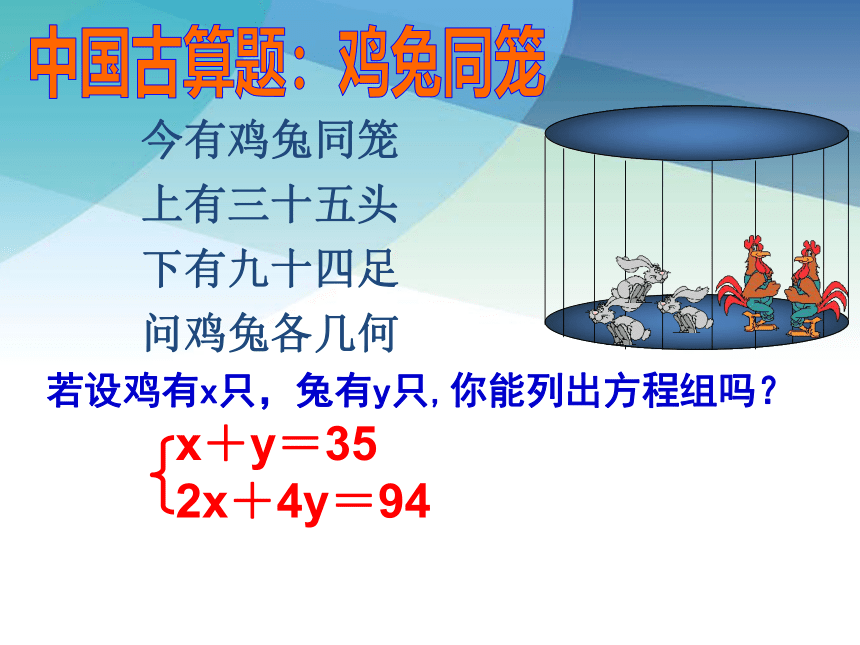 中国古算题：鸡兔同笼

今有鸡兔同笼
上有三十五头
下有九十四足
问鸡兔各几何

若设鸡有x只，兔有y只，你能列出方程组吗？

$\begin{cases} x+y=35 \\ 2x+4y=94 \end{cases}$